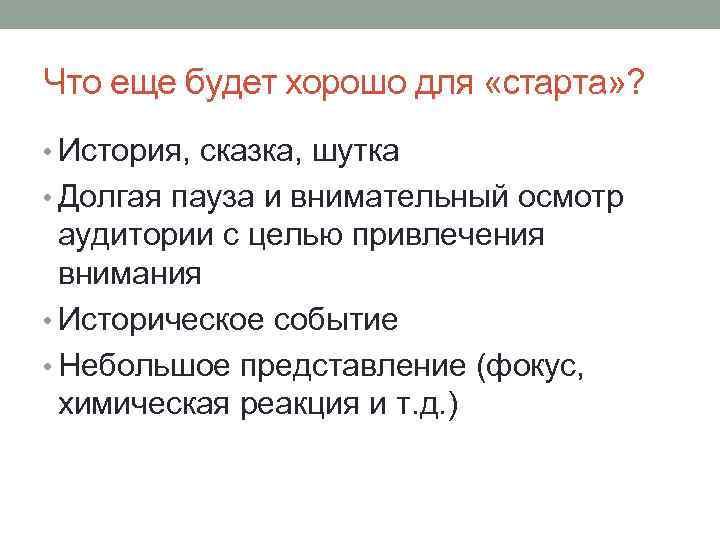 Что еще будет хорошо для «старта»?

• История, сказка, шутка
• Долгая пауза и внимательный осмотр аудитории с целью привлечения внимания
• Историческое событие
• Небольшое представление (фокус, химическая реакция и т.д.)